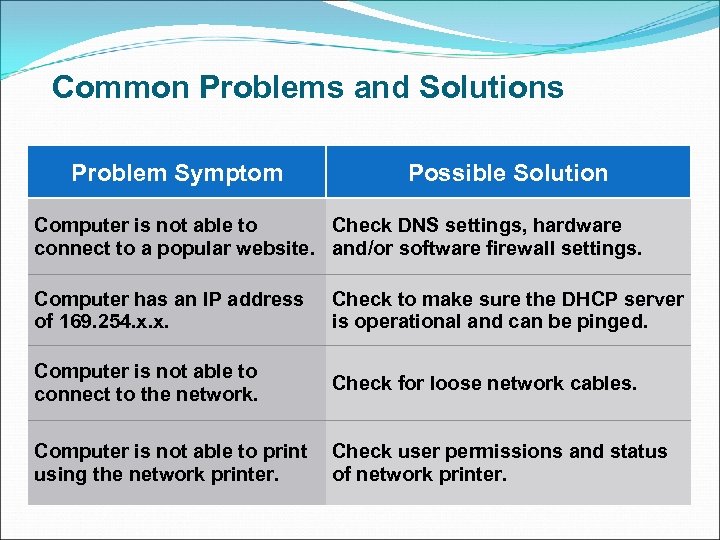 Common Problems and Solutions

| Problem Symptom | Possible Solution |
|---|---|
| Computer is not able to connect to a popular website. | Check DNS settings, hardware and/or software firewall settings. |
| Computer has an IP address of 169.254.x.x. | Check to make sure the DHCP server is operational and can be pinged. |
| Computer is not able to connect to the network. | Check for loose network cables. |
| Computer is not able to print using the network printer. | Check user permissions and status of network printer. |